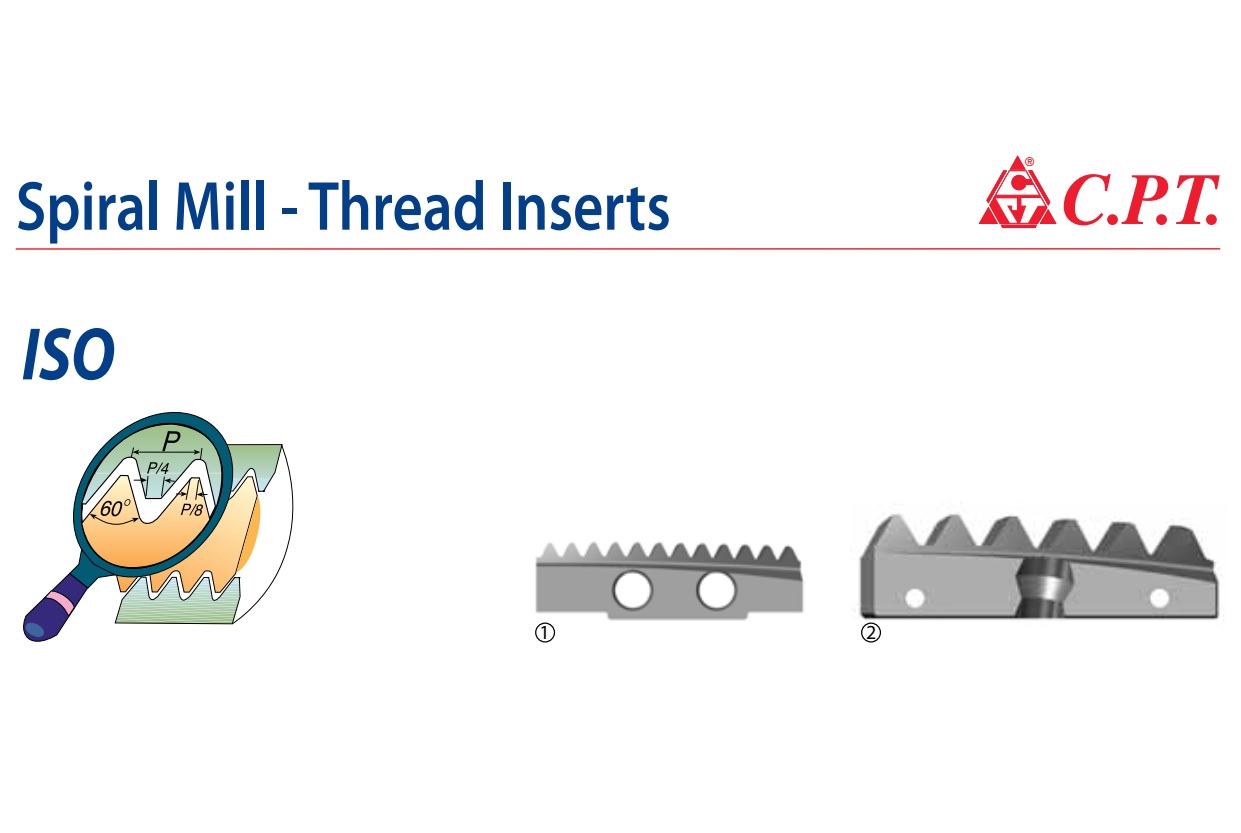 Spiral Mill - Thread Inserts

C.P.T.

ISO

P
P/4
60°
P/8

①

②